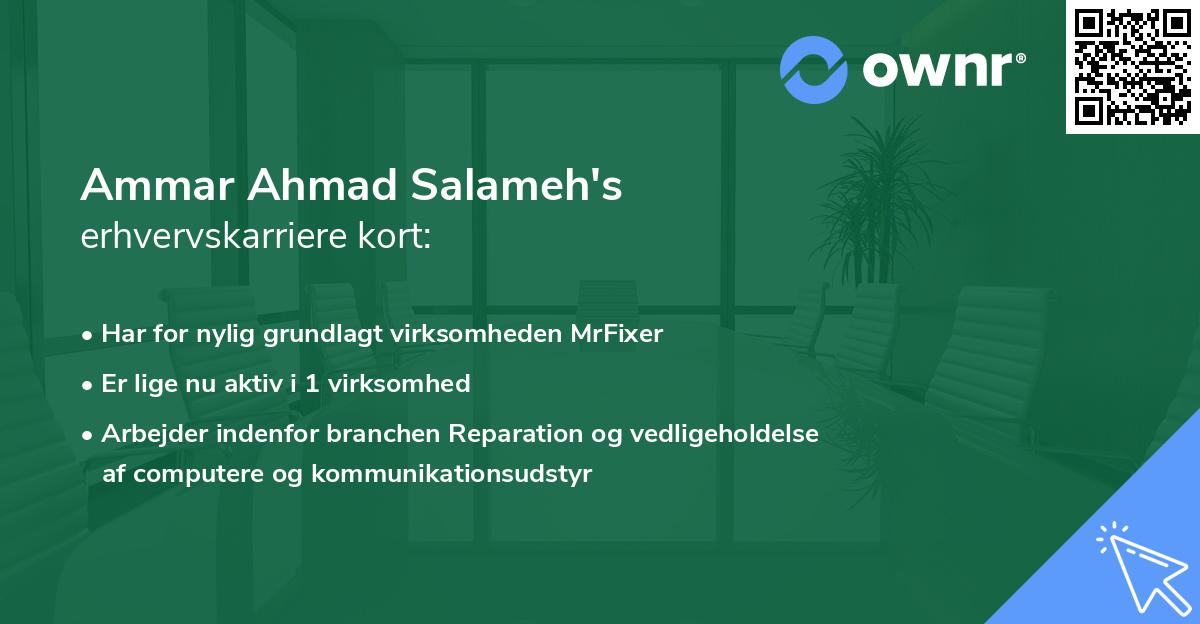 ownr®

Ammar Ahmad Salameh's
erhvervskarriere kort:

• Har for nylig grundlagt virksomheden MrFixer
• Er lige nu aktiv i 1 virksomhed
• Arbejder indenfor branchen Reparation og vedligeholdelse af computere og kommunikationsudstyr